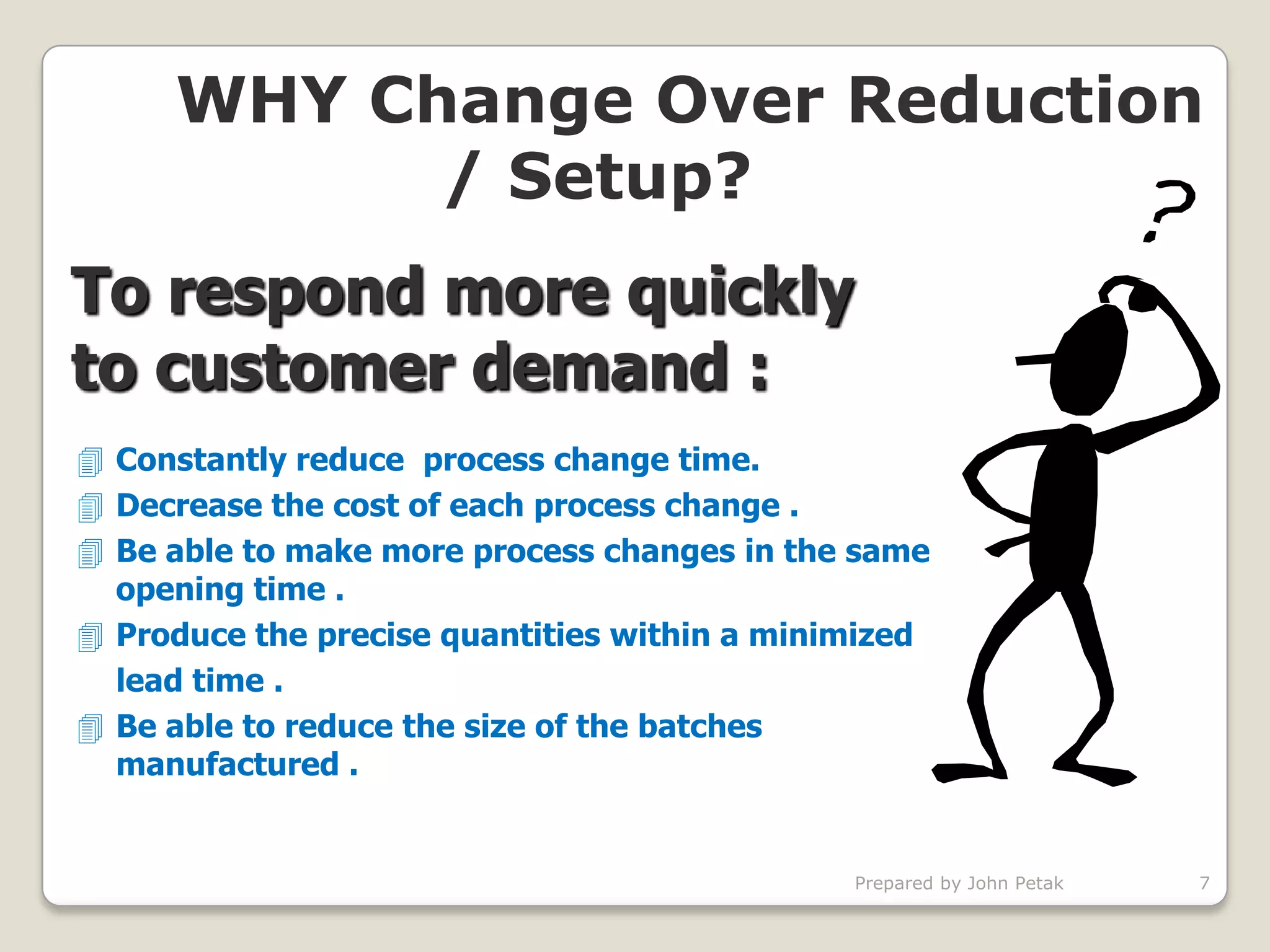 WHY Change Over Reduction / Setup?

?

To respond more quickly to customer demand :

Constantly reduce process change time.

Decrease the cost of each process change .

Be able to make more process changes in the same opening time .

Produce the precise quantities within a minimized lead time .

Be able to reduce the size of the batches manufactured .

Prepared by John Petak 7